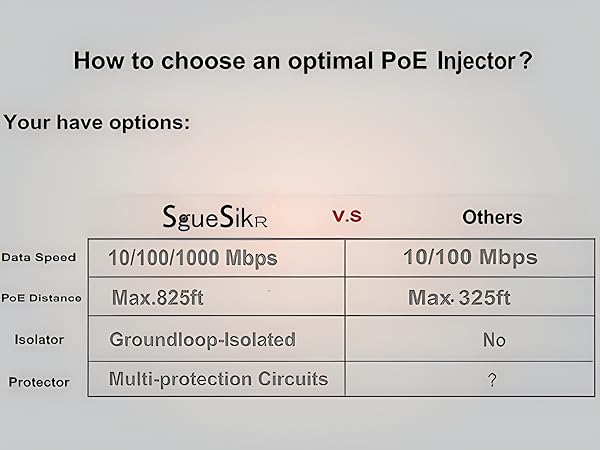 How to choose an optimal PoE Injector?

Your have options:

| | SgueSikR | v.s | Others |
|---|---|---|---|
| Data Speed | 10/100/1000 Mbps | | 10/100 Mbps |
| PoE Distance | Max.825ft | | Max.325ft |
| Isolator | Groundloop-Isolated | | No |
| Protector | Multi-protection Circuits | | ? |